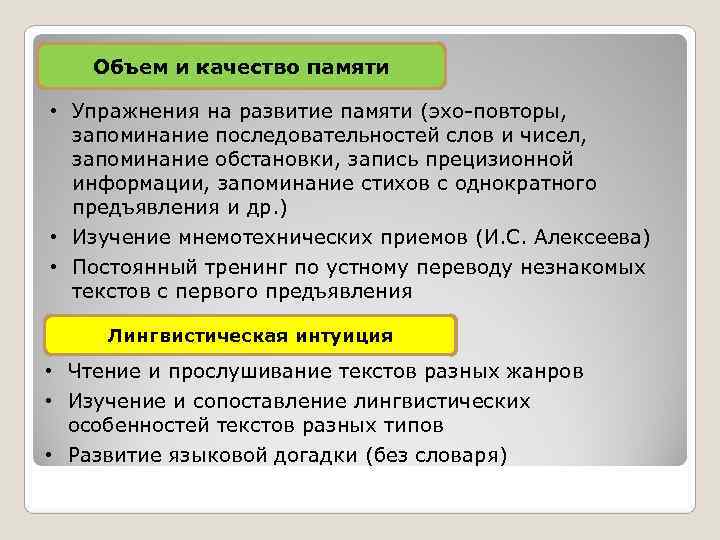 Объем и качество памяти

• Упражнения на развитие памяти (эхо-повторы, запоминание последовательностей слов и чисел, запоминание обстановки, запись прецизионной информации, запоминание стихов с однократного предъявления и др.)
• Изучение мнемотехнических приемов (И.С. Алексеева)
• Постоянный тренинг по устному переводу незнакомых текстов с первого предъявления

Лингвистическая интуиция

• Чтение и прослушивание текстов разных жанров
• Изучение и сопоставление лингвистических особенностей текстов разных типов
• Развитие языковой догадки (без словаря)